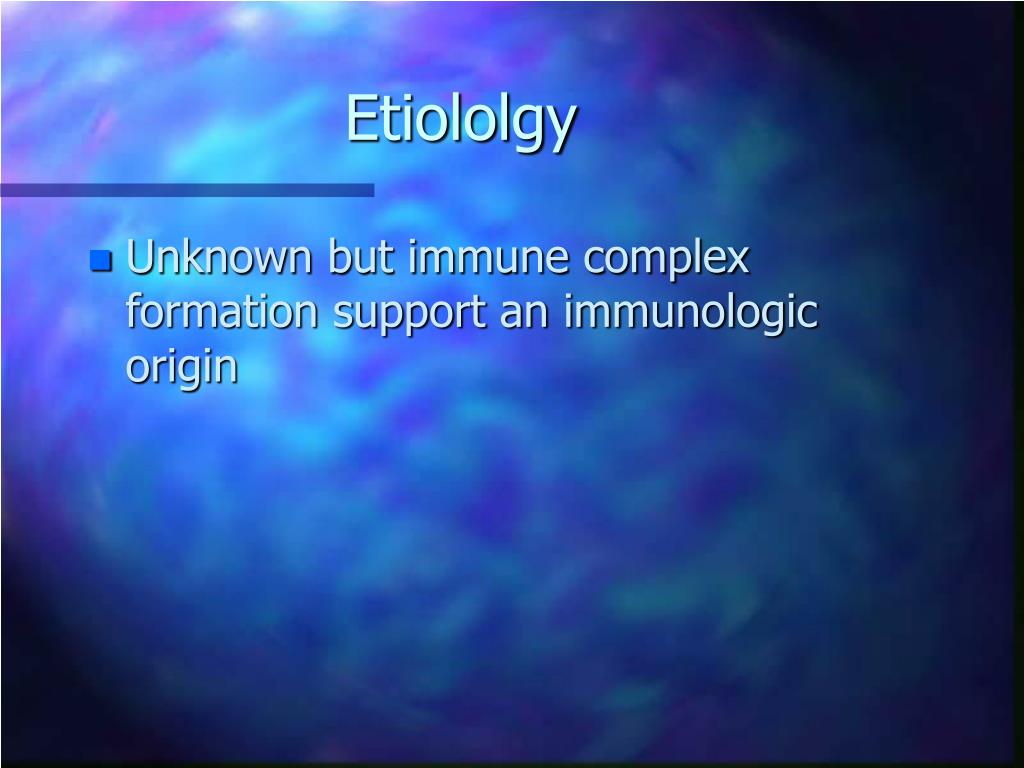 Etiololgy

Unknown but immune complex formation support an immunologic origin